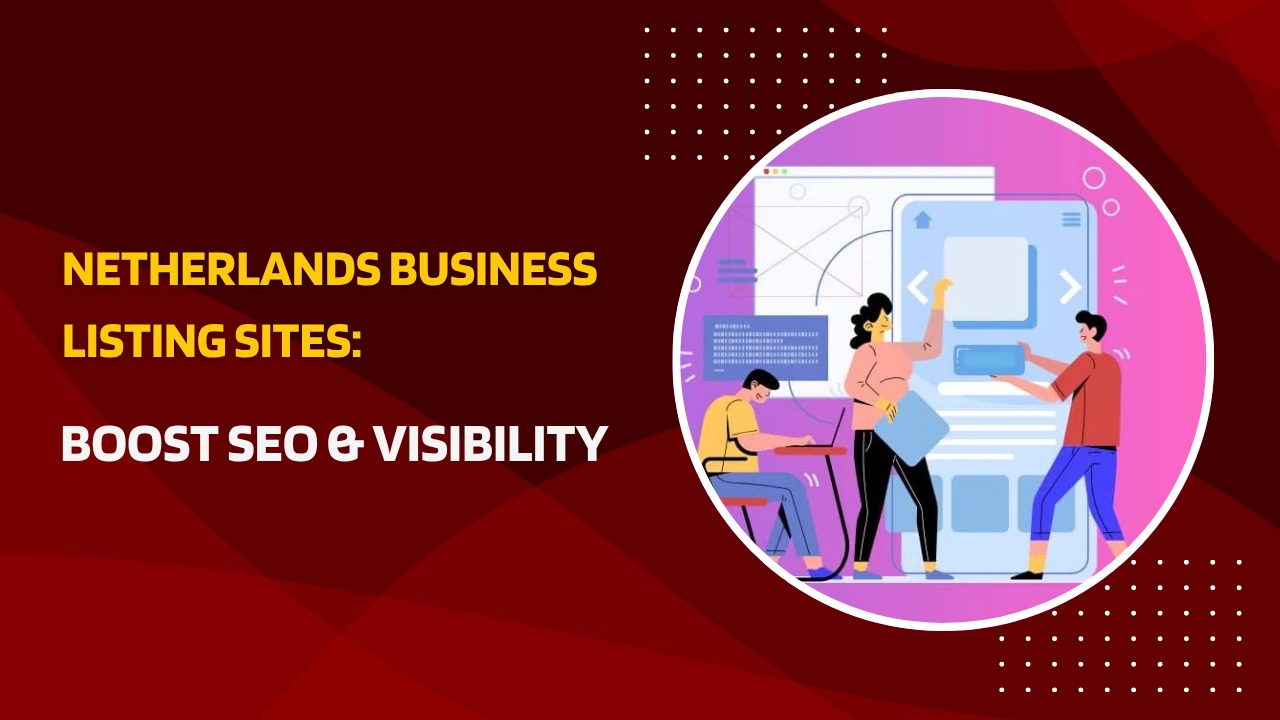 NETHERLANDS BUSINESS LISTING SITES:

BOOST SEO & VISIBILITY